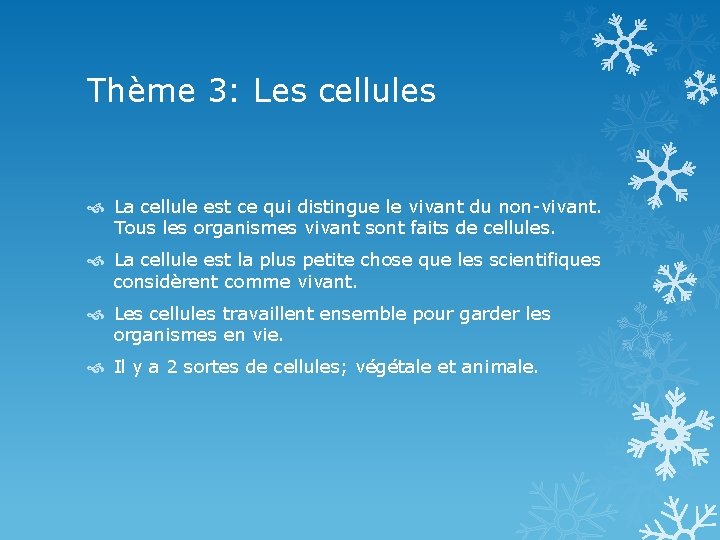 Thème 3: Les cellules

La cellule est ce qui distingue le vivant du non-vivant. Tous les organismes vivant sont faits de cellules.

La cellule est la plus petite chose que les scientifiques considèrent comme vivant.

Les cellules travaillent ensemble pour garder les organismes en vie.

Il y a 2 sortes de cellules; végétale et animale.